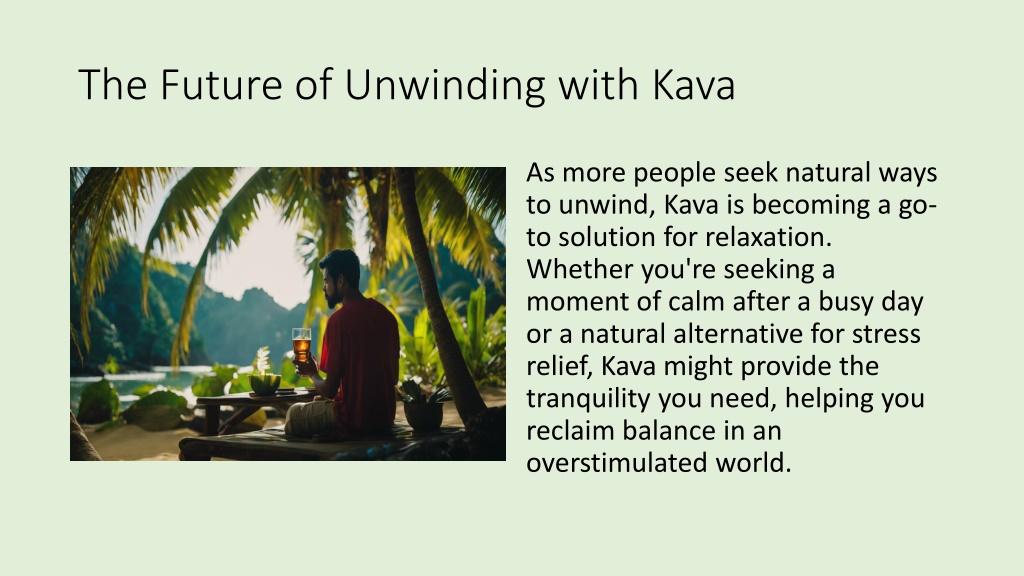 The Future of Unwinding with Kava

As more people seek natural ways to unwind, Kava is becoming a go-to solution for relaxation. Whether you're seeking a moment of calm after a busy day or a natural alternative for stress relief, Kava might provide the tranquility you need, helping you reclaim balance in an overstimulated world.